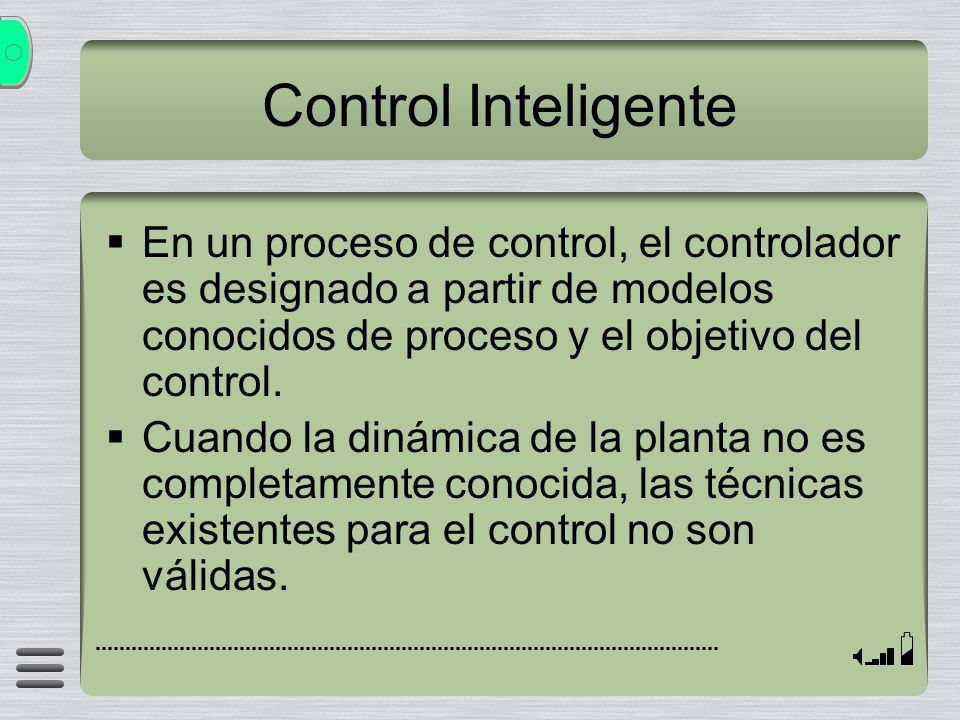 Control Inteligente

▪ En un proceso de control, el controlador es designado a partir de modelos conocidos de proceso y el objetivo del control.

▪ Cuando la dinámica de la planta no es completamente conocida, las técnicas existentes para el control no son válidas.